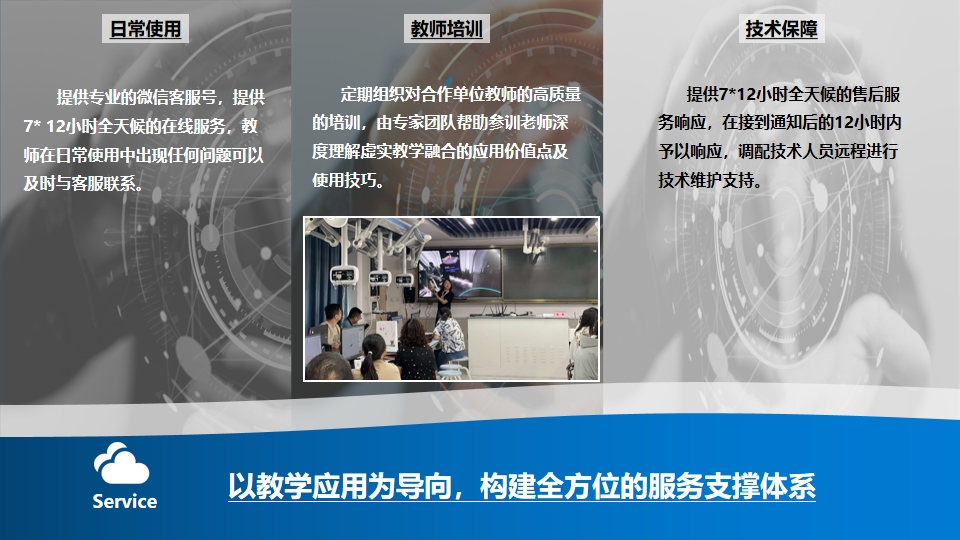 日常使用

提供专业的微信客服号，提供7* 12小时全天候的在线服务，教师在日常使用中出现任何问题可以及时与客服联系。

教师培训

定期组织对合作单位教师的高质量的培训，由专家团队帮助参训老师深度理解虚实教学融合的应用价值点及使用技巧。

技术保障

提供7*12小时全天候的售后服务响应，在接到通知后的12小时内予以响应，调配技术人员远程进行技术维护支持。

Service

以教学应用为导向，构建全方位的服务支撑体系